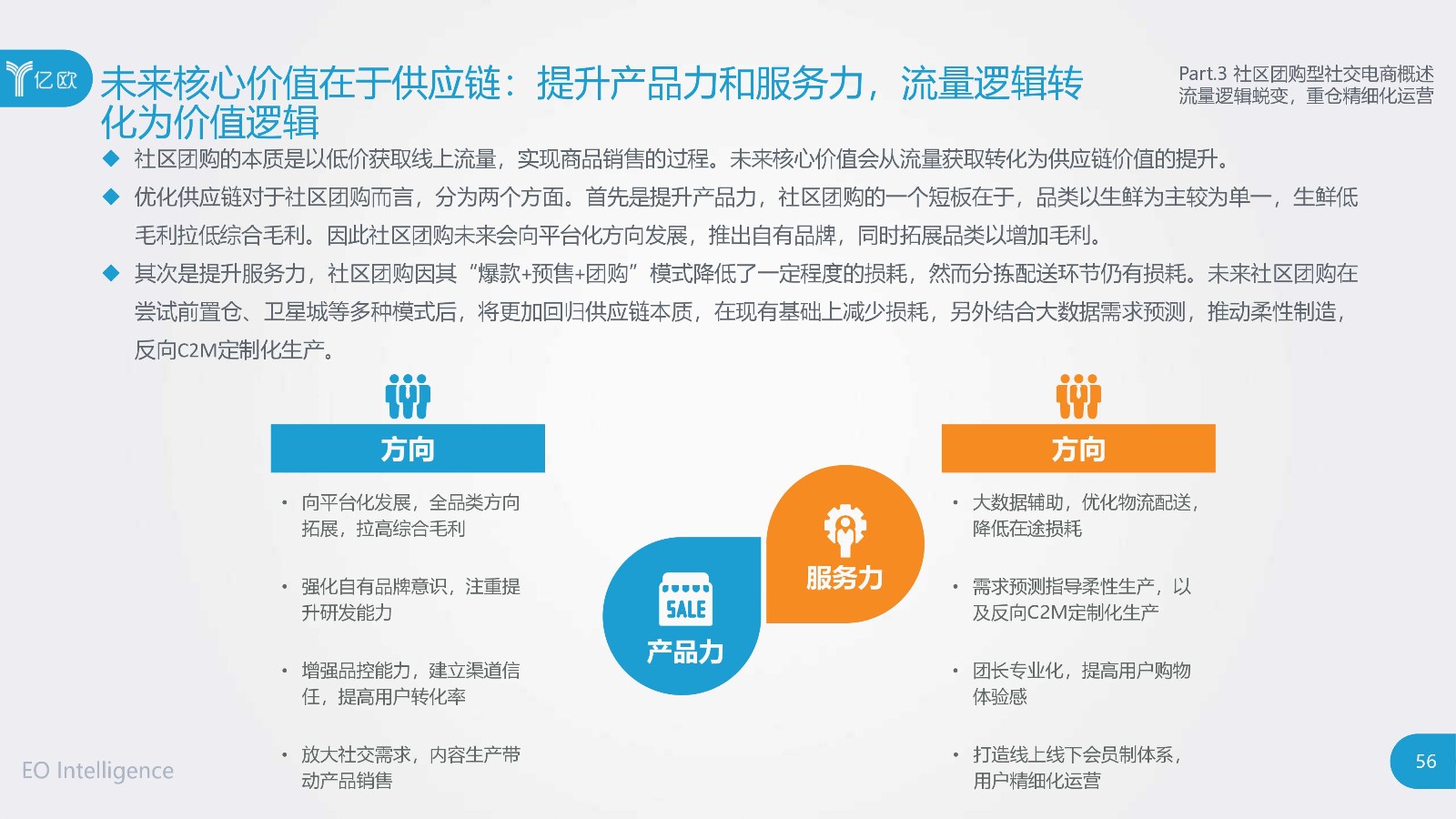 亿欧

未来核心价值在于供应链：提升产品力和服务力，流量逻辑转化为价值逻辑

Part.3 社区团购型社交电商概述
流量逻辑蜕变，重仓精细化运营

◆ 社区团购的本质是以低价获取线上流量，实现商品销售的过程。未来核心价值会从流量获取转化为供应链价值的提升。

◆ 优化供应链对于社区团购而言，分为两个方面。首先是提升产品力，社区团购的一个短板在于，品类以生鲜为主较为单一，生鲜低毛利拉低综合毛利。因此社区团购未来会向平台化方向发展，推出自有品牌，同时拓展品类以增加毛利。

◆ 其次是提升服务力，社区团购因其“爆款+预售+团购”模式降低了一定程度的损耗，然而分拣配送环节仍有损耗。未来社区团购在尝试前置仓、卫星城等多种模式后，将更加回归供应链本质，在现有基础上减少损耗，另外结合大数据需求预测，推动柔性制造，反向C2M定制化生产。

方向

• 向平台化发展，全品类方向拓展，拉高综合毛利

• 强化自有品牌意识，注重提升研发能力

• 增强品控能力，建立渠道信任，提高用户转化率

• 放大社交需求，内容生产带动产品销售

SALE
产品力

服务力

方向

• 大数据辅助，优化物流配送，降低在途损耗

• 需求预测指导柔性生产，以及反向C2M定制化生产

• 团长专业化，提高用户购物体验感

• 打造线上线下会员制体系，用户精细化运营

EO Intelligence

56